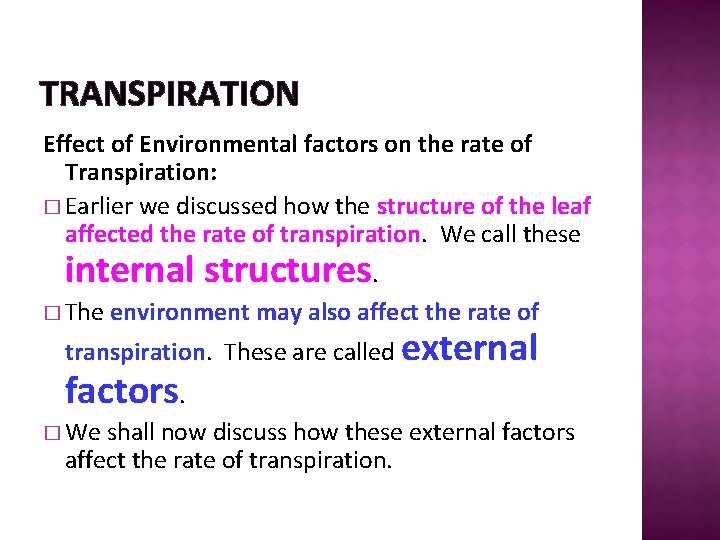 TRANSPIRATION

Effect of Environmental factors on the rate of Transpiration:

□ Earlier we discussed how the structure of the leaf affected the rate of transpiration. We call these internal structures.

□ The environment may also affect the rate of transpiration. These are called external factors.

□ We shall now discuss how these external factors affect the rate of transpiration.